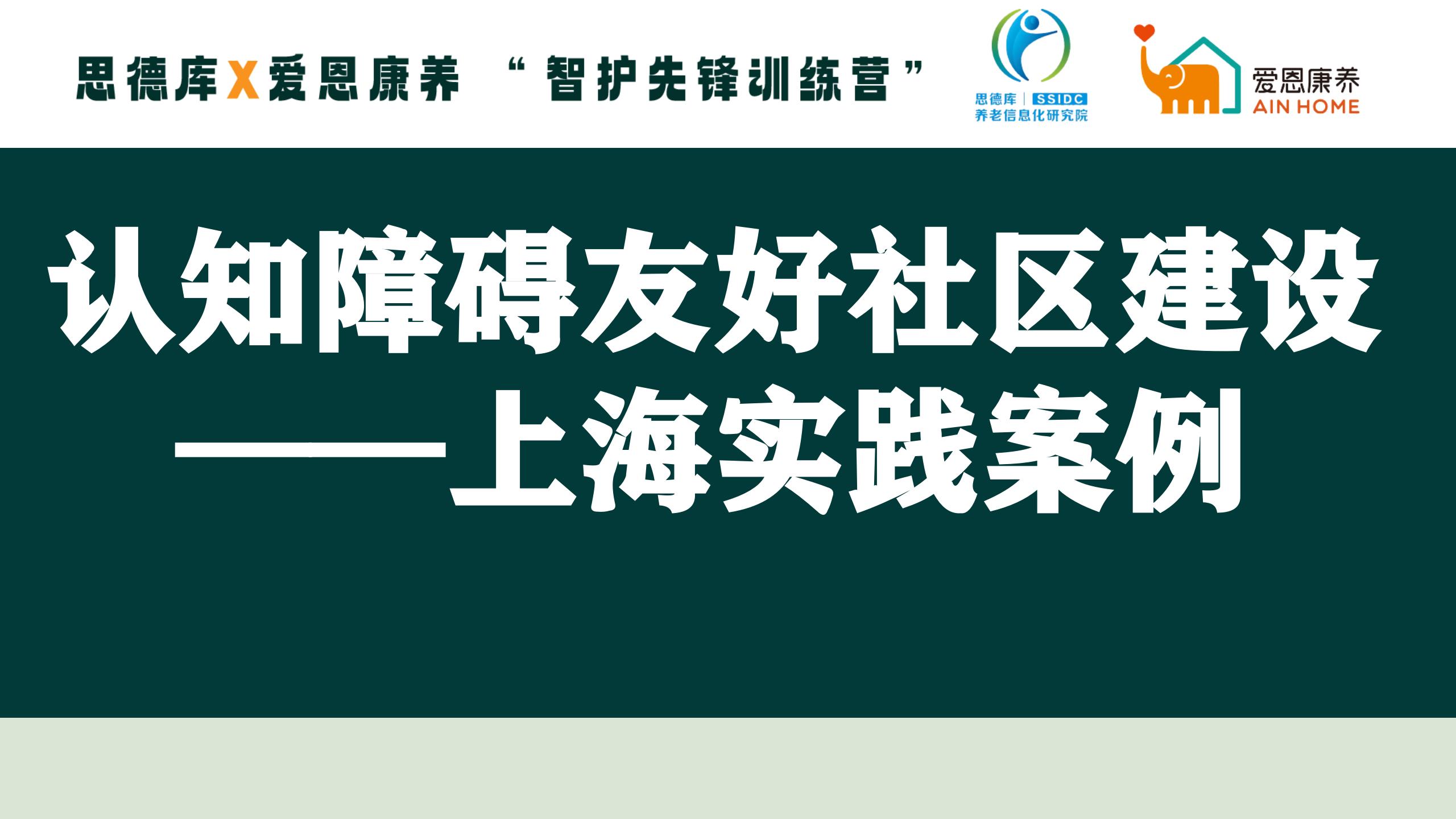 思德库X爱恩康养 “智护先锋训练营”

思德库 | SSIDC
养老信息化研究院

爱恩康养
AIN HOME

认知障碍友好社区建设
——上海实践案例